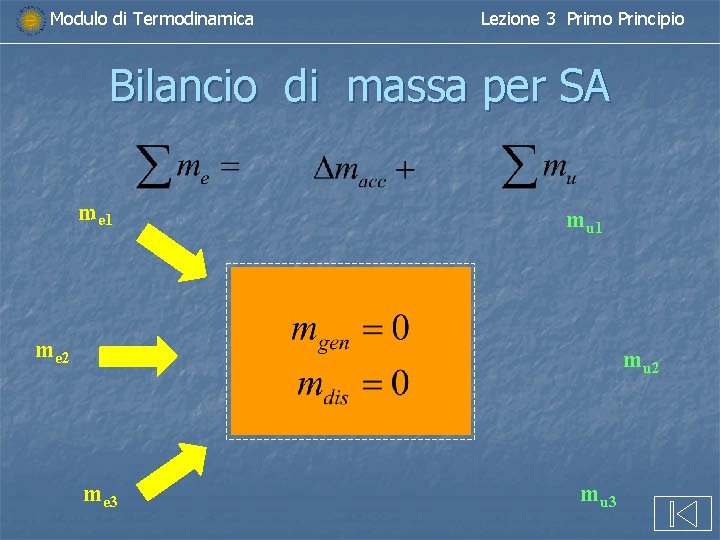 Modulo di Termodinamica

Lezione 3 Primo Principio

Bilancio di massa per SA

$\sum m_e = \Delta m_{acc} + \sum m_u$

$m_{e1}$

$m_{u1}$

$m_{gen} = 0$
$m_{dis} = 0$

$m_{e2}$

$m_{u2}$

$m_{e3}$

$m_{u3}$